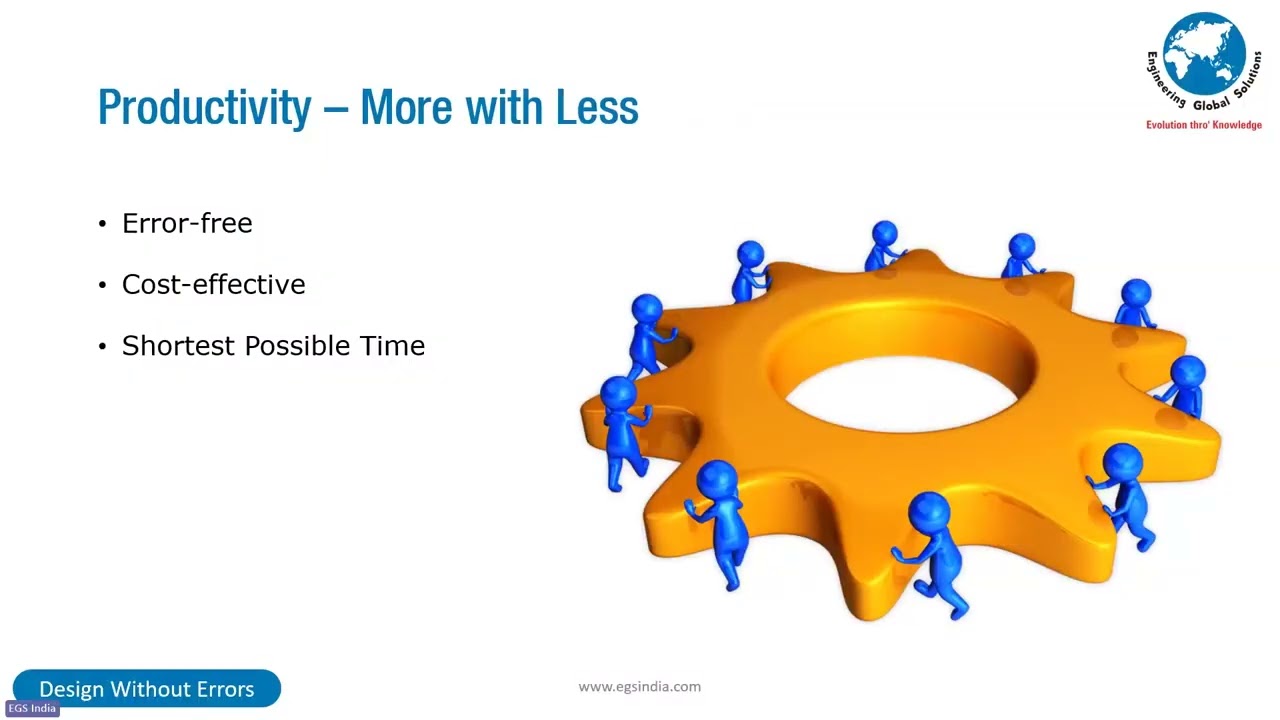 Engineering Global Solutions
Evolution thro' Knowledge

Productivity – More with Less

• Error-free
• Cost-effective
• Shortest Possible Time

Design Without Errors

EGS India

www.egsindia.com